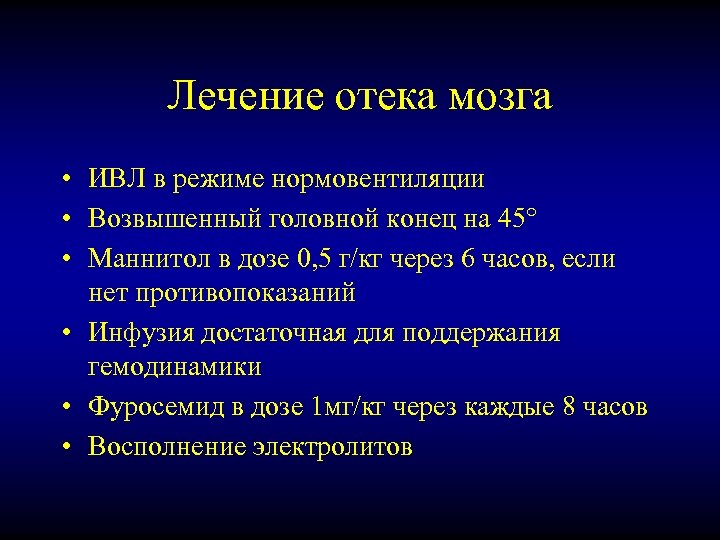 Лечение отека мозга

• ИВЛ в режиме нормовентиляции
• Возвышенный головной конец на 45°
• Маннитол в дозе 0,5 г/кг через 6 часов, если нет противопоказаний
• Инфузия достаточная для поддержания гемодинамики
• Фуросемид в дозе 1мг/кг через каждые 8 часов
• Восполнение электролитов